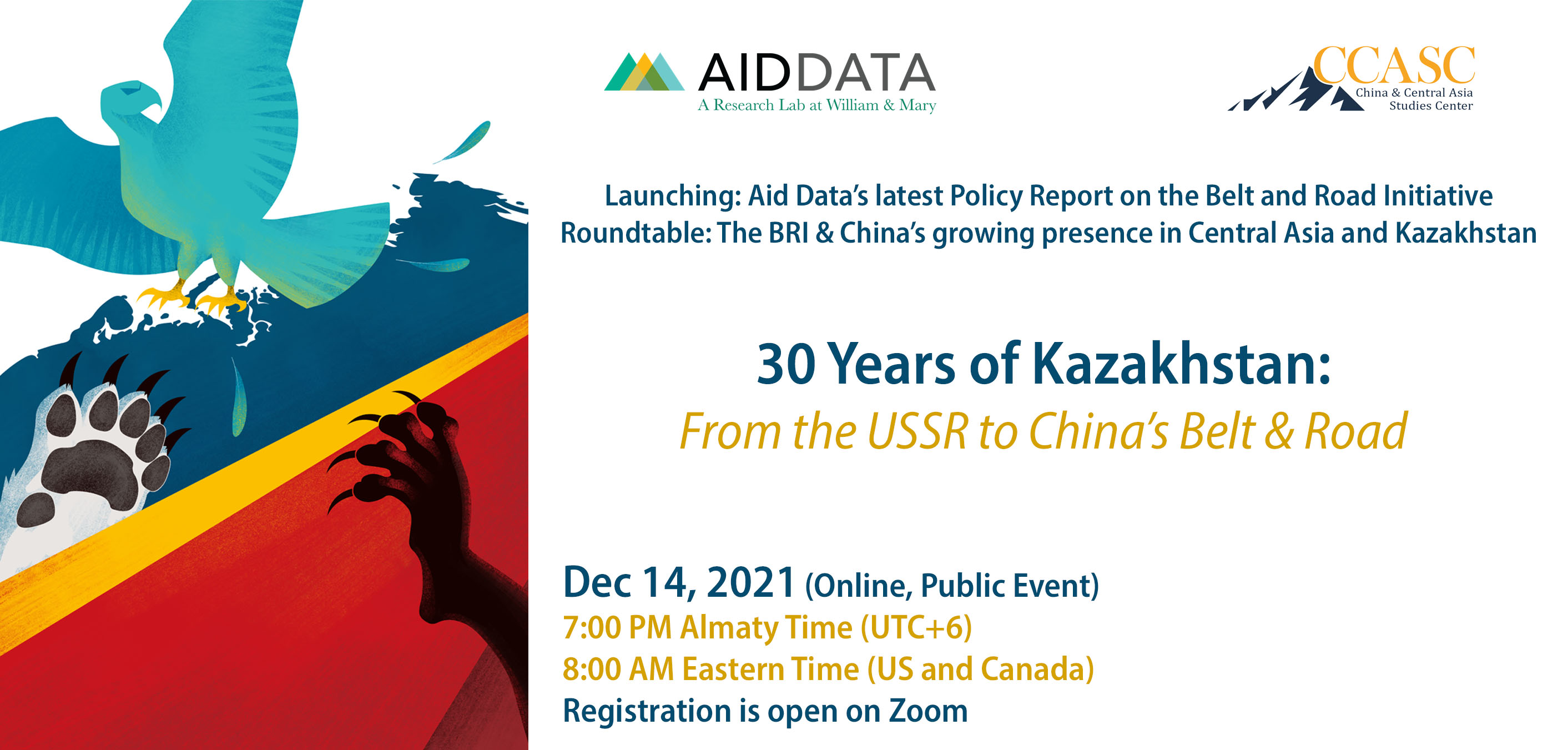 AIDDATA
A Research Lab at William & Mary

CCASC
China & Central Asia Studies Center

Launching: Aid Data's latest Policy Report on the Belt and Road Initiative
Roundtable: The BRI & China's growing presence in Central Asia and Kazakhstan

30 Years of Kazakhstan:
From the USSR to China's Belt & Road

Dec 14, 2021 (Online, Public Event)
7:00 PM Almaty Time (UTC+6)
8:00 AM Eastern Time (US and Canada)
Registration is open on Zoom